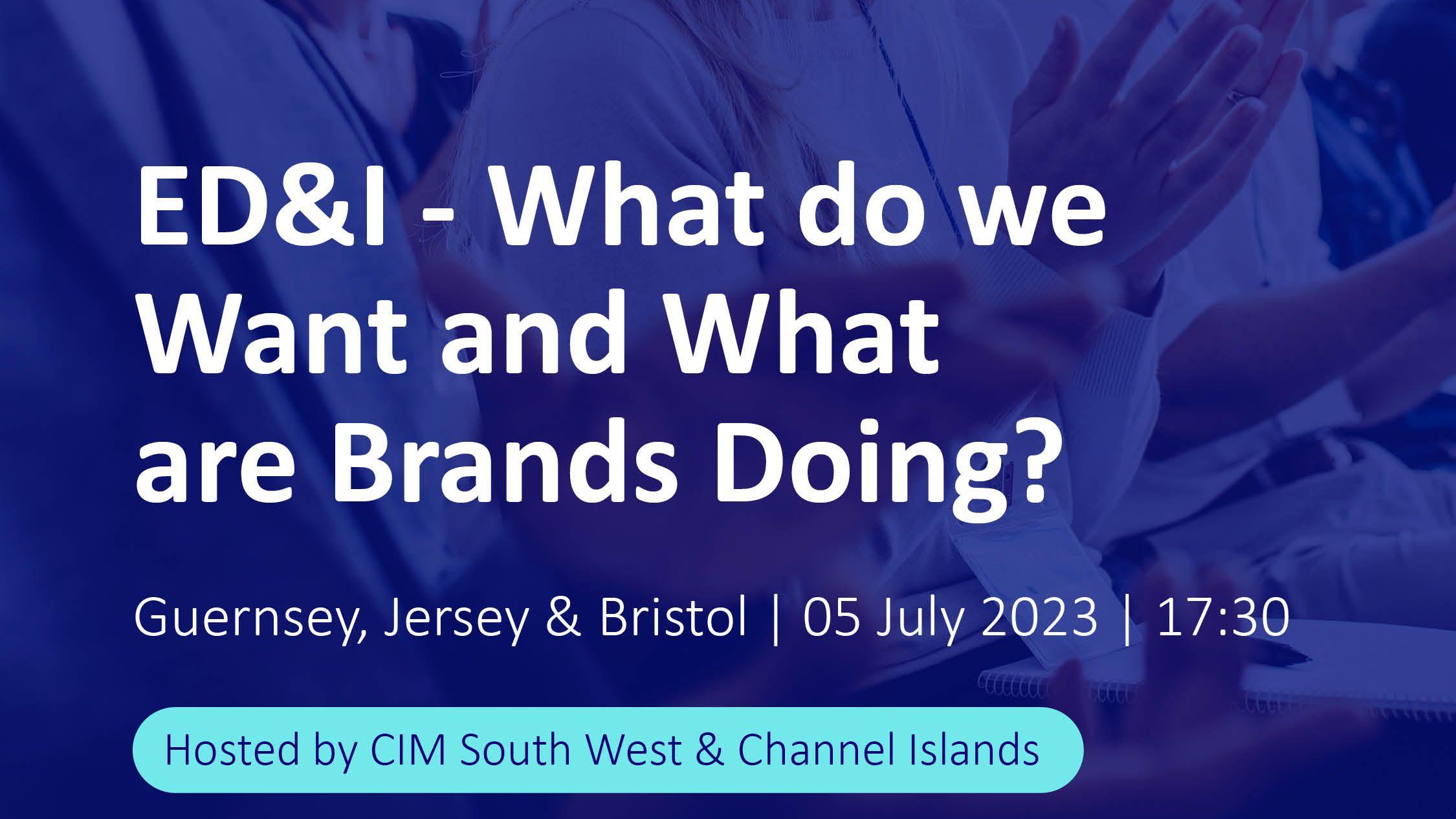 ED&I - What do we Want and What are Brands Doing?

Guernsey, Jersey & Bristol | 05 July 2023 | 17:30

Hosted by CIM South West & Channel Islands